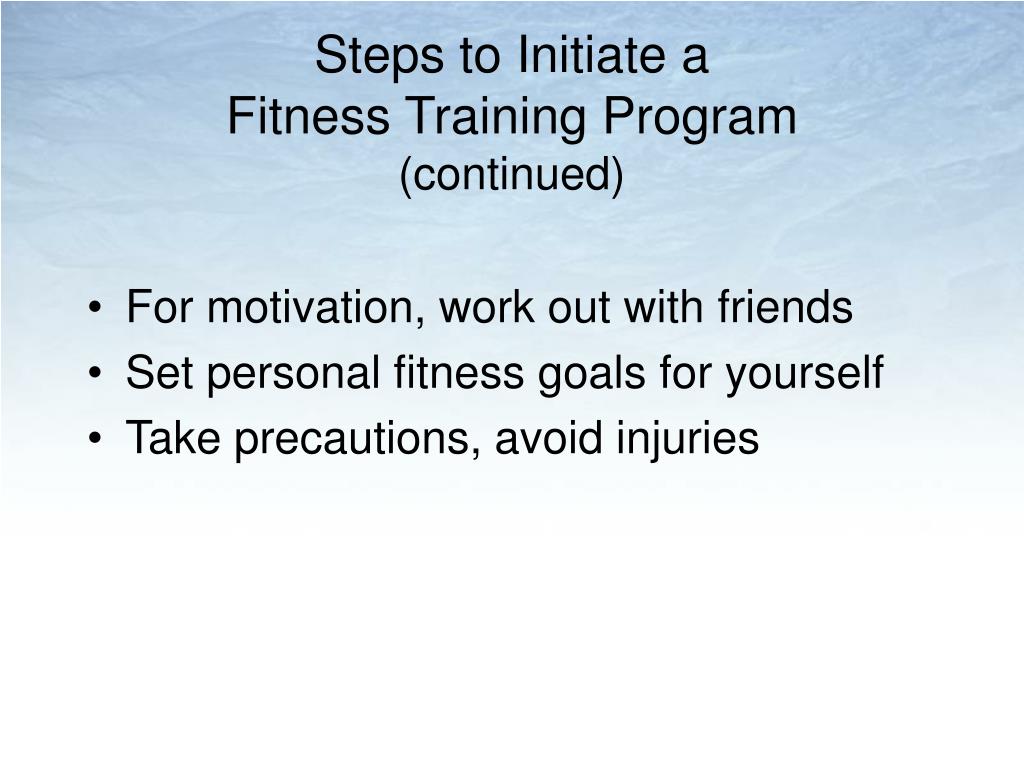 Steps to Initiate a
Fitness Training Program
(continued)

• For motivation, work out with friends
• Set personal fitness goals for yourself
• Take precautions, avoid injuries